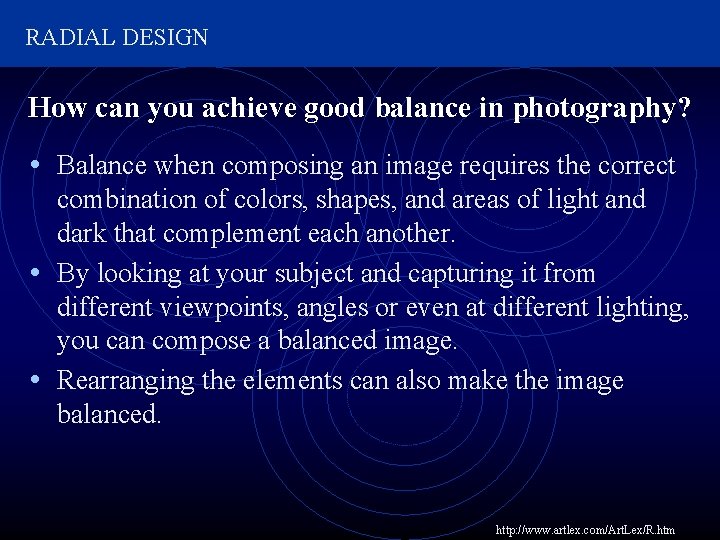 RADIAL DESIGN

How can you achieve good balance in photography?

• Balance when composing an image requires the correct combination of colors, shapes, and areas of light and dark that complement each another.
• By looking at your subject and capturing it from different viewpoints, angles or even at different lighting, you can compose a balanced image.
• Rearranging the elements can also make the image balanced.

http://www.artlex.com/ArtLex/R.htm